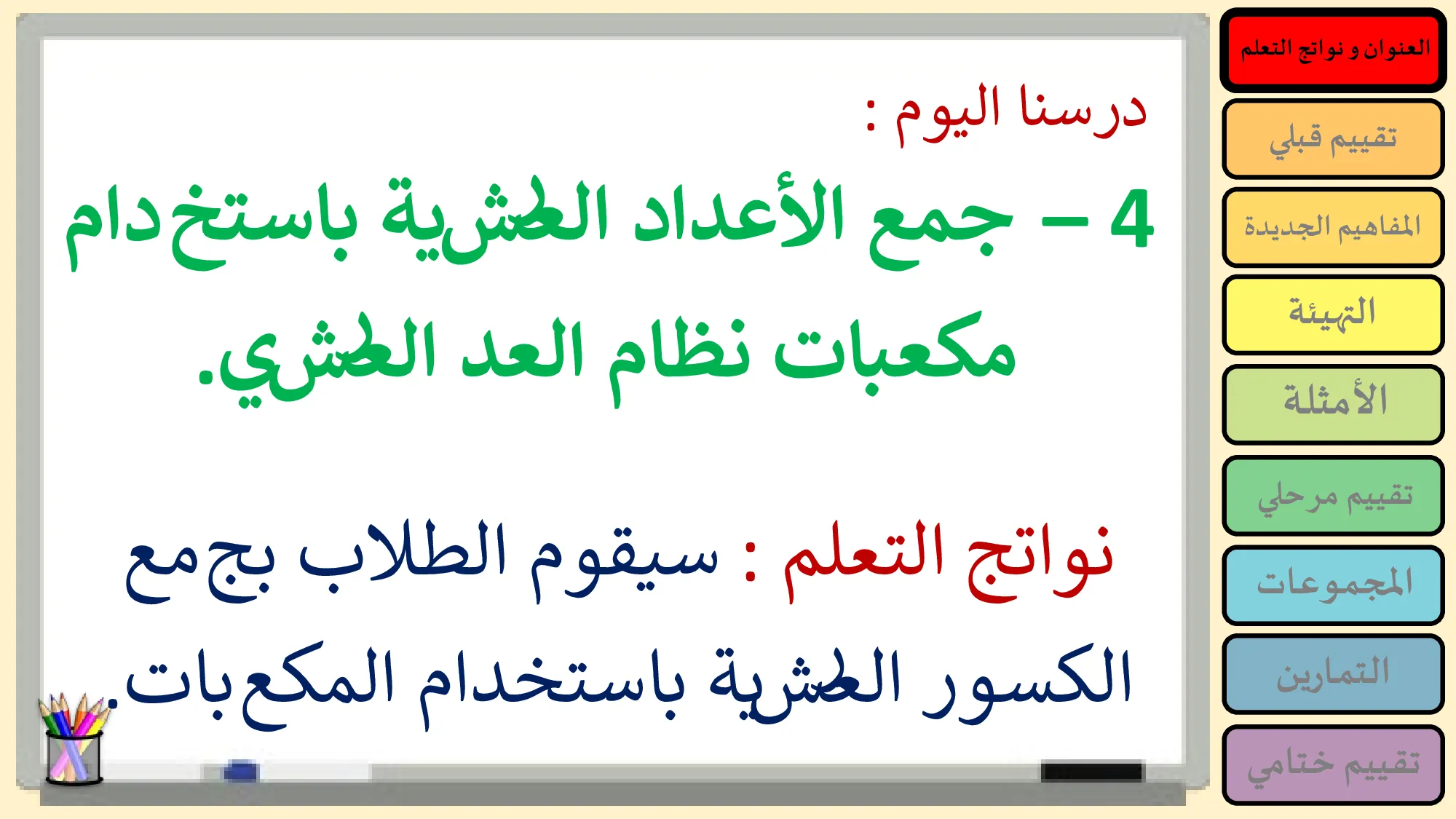 درسنا اليوم :

4 – جمع الأعداد العشرية باستخدام مكعبات نظام العد العشري.

نواتج التعلم : سيقوم الطلاب بجمع الكسور العشرية باستخدام المكعبات.

العنوان و نواتج التعلم

تقييم قبلي

المفاهيم الجديدة

التهيئة

الأمثلة

تقييم مرحلي

المجموعات

التمارين

تقييم ختامي